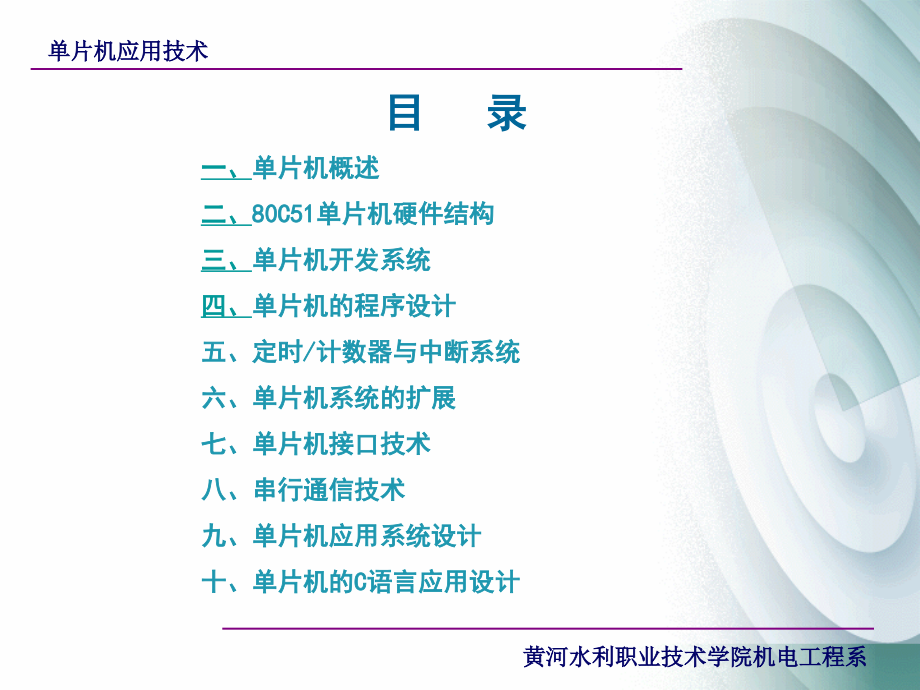 单片机应用技术

目　录

一、单片机概述

二、80C51单片机硬件结构

三、单片机开发系统

四、单片机的程序设计

五、定时/计数器与中断系统

六、单片机系统的扩展

七、单片机接口技术

八、串行通信技术

九、单片机应用系统设计

十、单片机的C语言应用设计

黄河水利职业技术学院机电工程系